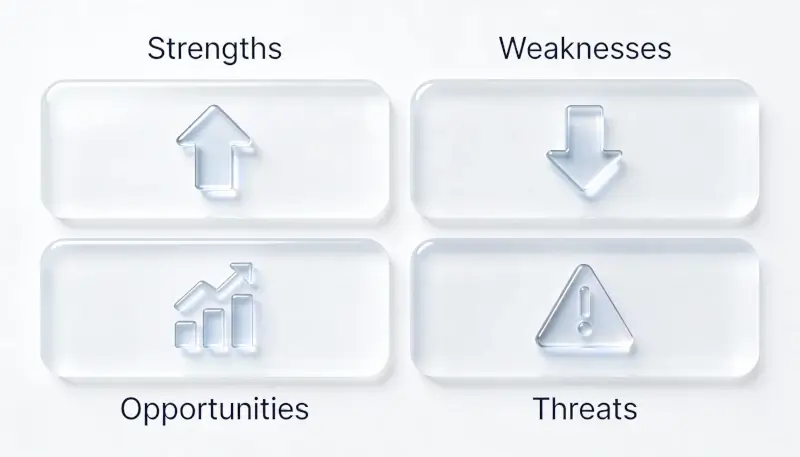 Strengths

Weaknesses

Opportunities

Threats